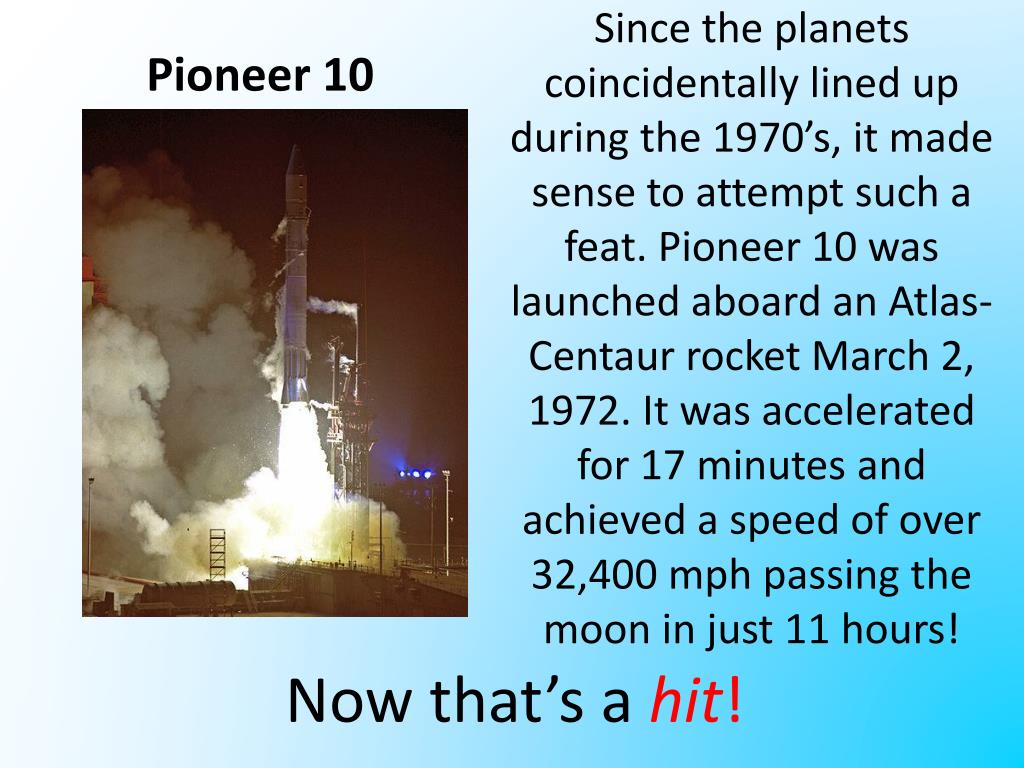 Pioneer 10

Since the planets coincidentally lined up during the 1970’s, it made sense to attempt such a feat. Pioneer 10 was launched aboard an Atlas-Centaur rocket March 2, 1972. It was accelerated for 17 minutes and achieved a speed of over 32,400 mph passing the moon in just 11 hours!

Now that’s a hit!